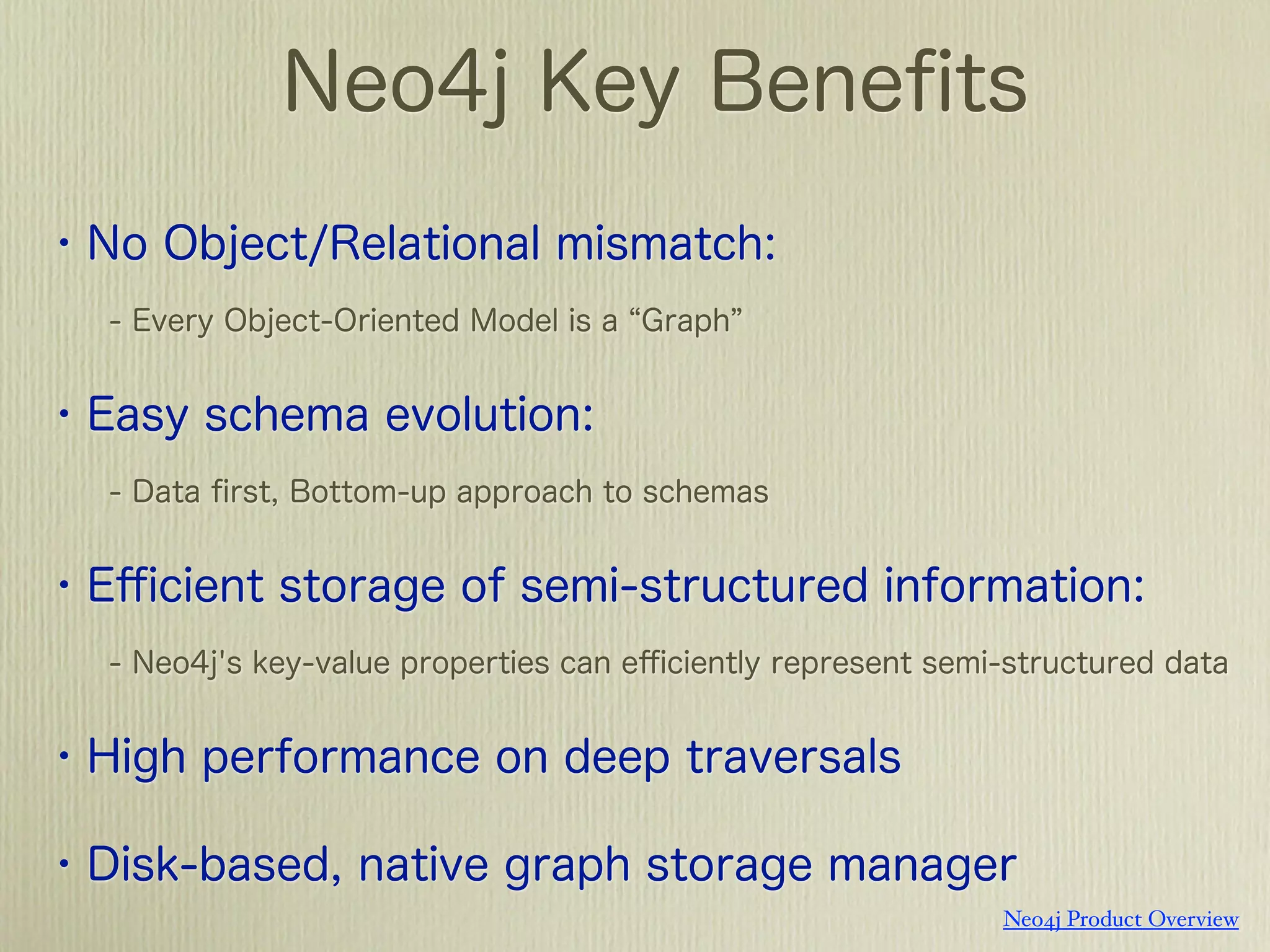 Neo4j Key Benefits

• No Object/Relational mismatch:

- Every Object-Oriented Model is a “Graph”

• Easy schema evolution:

- Data first, Bottom-up approach to schemas

• Efficient storage of semi-structured information:

- Neo4j's key-value properties can efficiently represent semi-structured data

• High performance on deep traversals

• Disk-based, native graph storage manager

Neo4j Product Overview